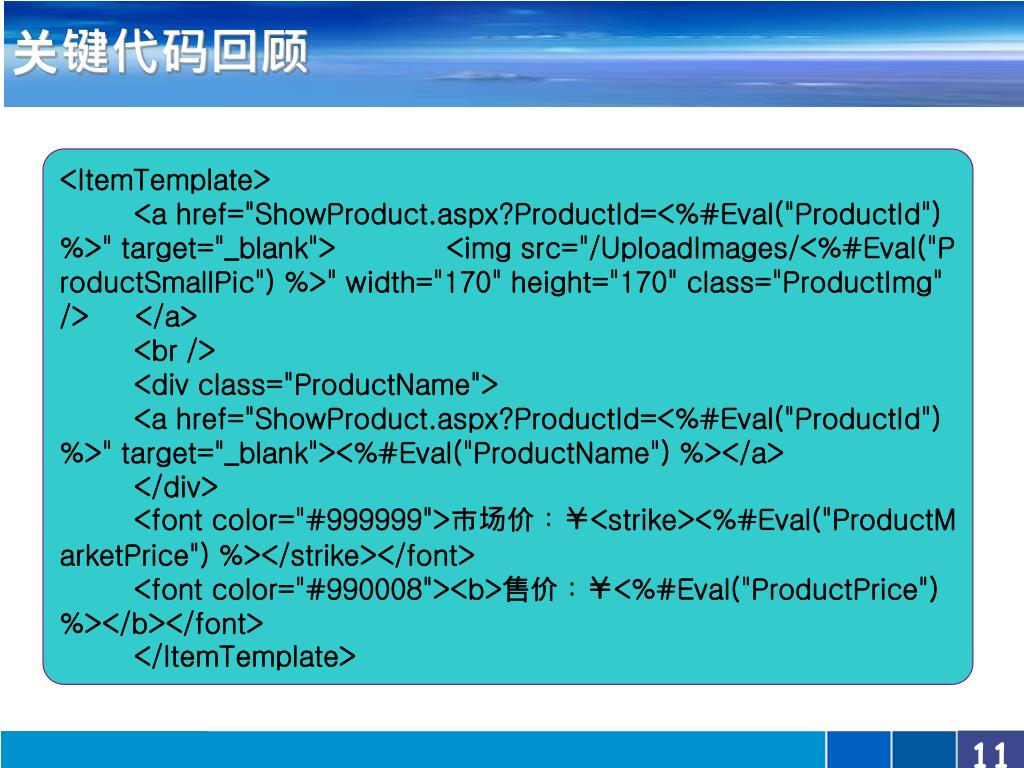 关键代码回顾

<ItemTemplate>
<a href="ShowProduct.aspx?ProductId=<%#Eval("ProductId") %>" target="_blank"> <img src="/UploadImages/<%#Eval("ProductSmallPic") %>" width="170" height="170" class="ProductImg" /> </a>
<br />
<div class="ProductName">
<a href="ShowProduct.aspx?ProductId=<%#Eval("ProductId") %>" target="_blank"><%#Eval("ProductName") %></a>
</div>
<font color="#999999">市场价：￥<strike><%#Eval("ProductMarketPrice") %></strike></font>
<font color="#990008"><b>售价：￥<%#Eval("ProductPrice") %></b></font>
</ItemTemplate>

11